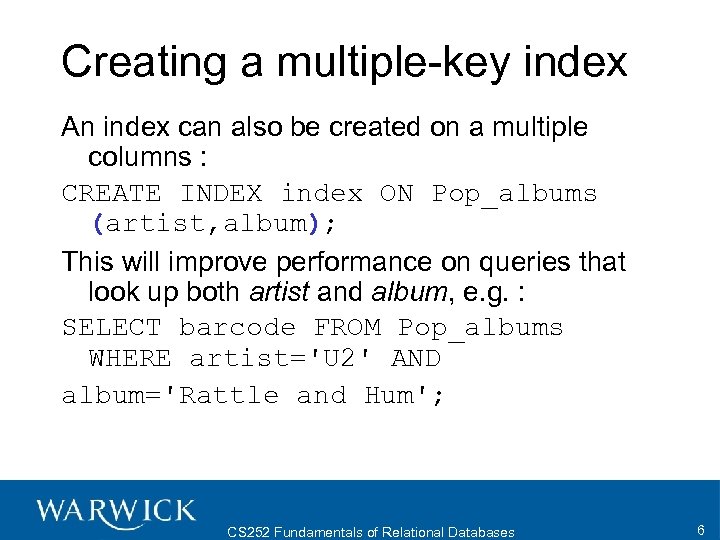 Creating a multiple-key index

An index can also be created on a multiple columns :

CREATE INDEX index ON Pop_albums (artist,album);

This will improve performance on queries that look up both artist and album, e.g. :

SELECT barcode FROM Pop_albums WHERE artist='U2' AND

album='Rattle and Hum';

WARWICK

CS252 Fundamentals of Relational Databases

6